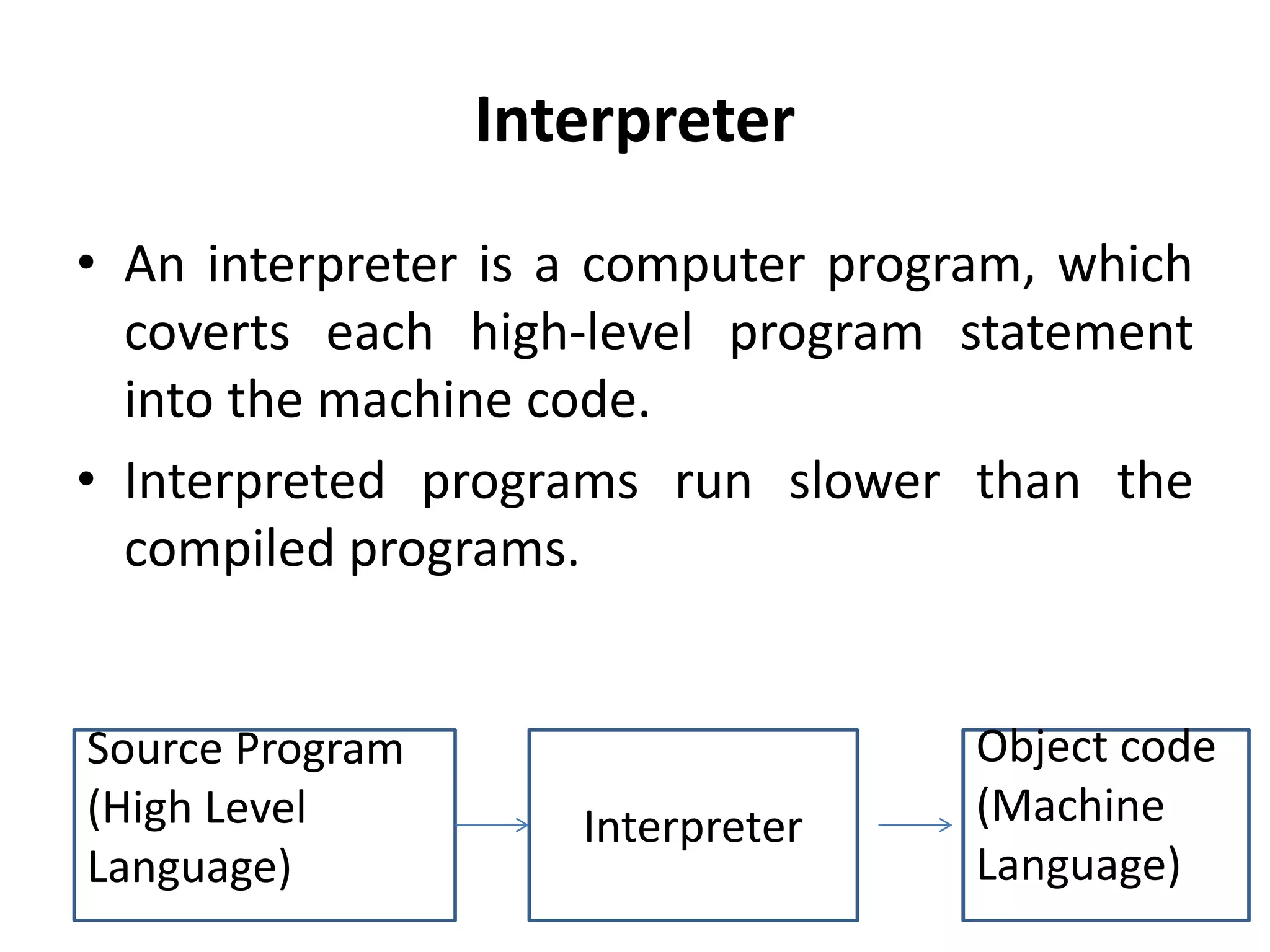 Interpreter

• An interpreter is a computer program, which coverts each high-level program statement into the machine code.

• Interpreted programs run slower than the compiled programs.

Source Program (High Level Language)

Interpreter

Object code (Machine Language)